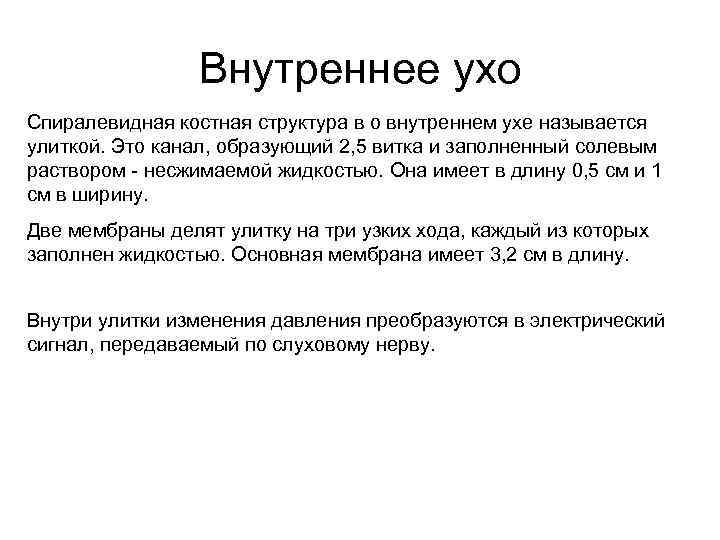 Внутреннее ухо

Спиралевидная костная структура в о внутреннем ухе называется улиткой. Это канал, образующий 2,5 витка и заполненный солевым раствором - несжимаемой жидкостью. Она имеет в длину 0,5 см и 1 см в ширину.

Две мембраны делят улитку на три узких хода, каждый из которых заполнен жидкостью. Основная мембрана имеет 3,2 см в длину.

Внутри улитки изменения давления преобразуются в электрический сигнал, передаваемый по слуховому нерву.